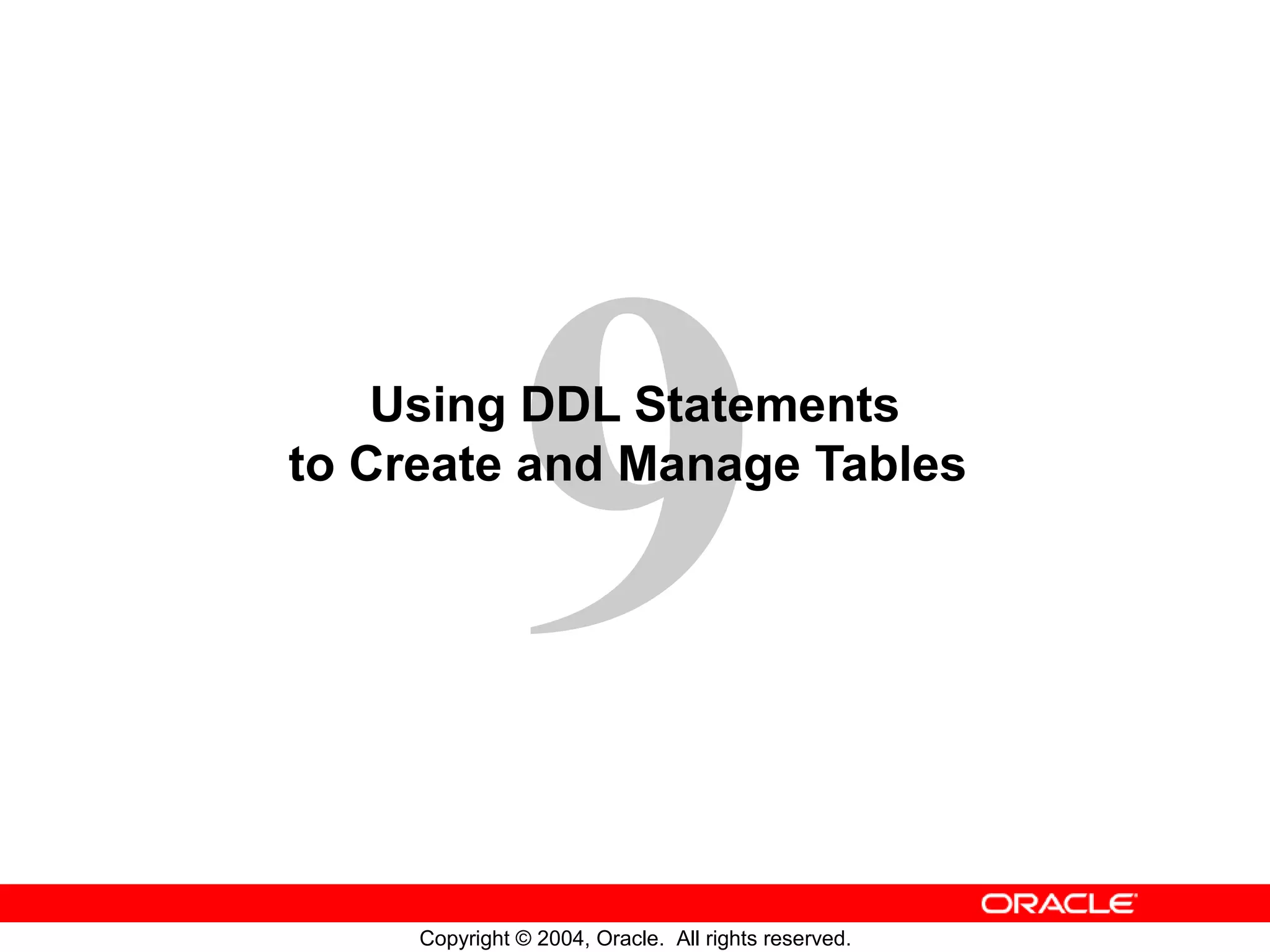 9

Using DDL Statements
to Create and Manage Tables

ORACLE

Copyright © 2004, Oracle. All rights reserved.